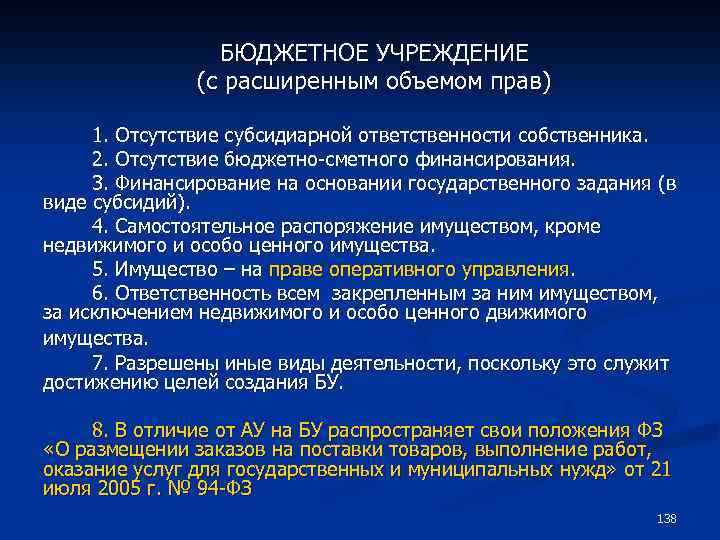 БЮДЖЕТНОЕ УЧРЕЖДЕНИЕ
(с расширенным объемом прав)

1. Отсутствие субсидиарной ответственности собственника.

2. Отсутствие бюджетно-сметного финансирования.

3. Финансирование на основании государственного задания (в виде субсидий).

4. Самостоятельное распоряжение имуществом, кроме недвижимого и особо ценного имущества.

5. Имущество – на праве оперативного управления.

6. Ответственность всем закрепленным за ним имуществом, за исключением недвижимого и особо ценного движимого имущества.

7. Разрешены иные виды деятельности, поскольку это служит достижению целей создания БУ.

8. В отличие от АУ на БУ распространяет свои положения ФЗ «О размещении заказов на поставки товаров, выполнение работ, оказание услуг для государственных и муниципальных нужд» от 21 июля 2005 г. № 94-ФЗ

138